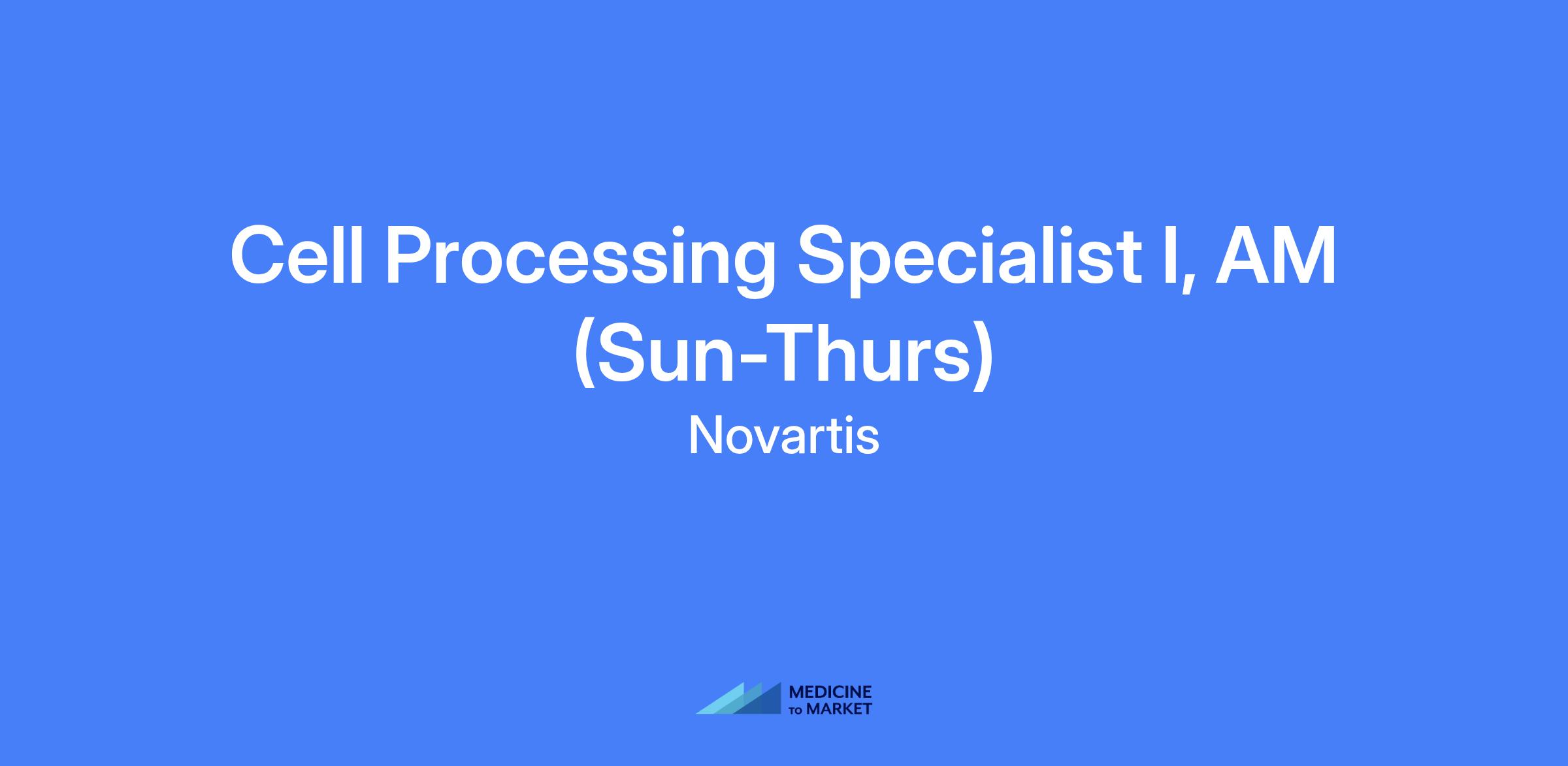 Cell Processing Specialist I, AM (Sun-Thurs)

Novartis

MEDICINE TO MARKET